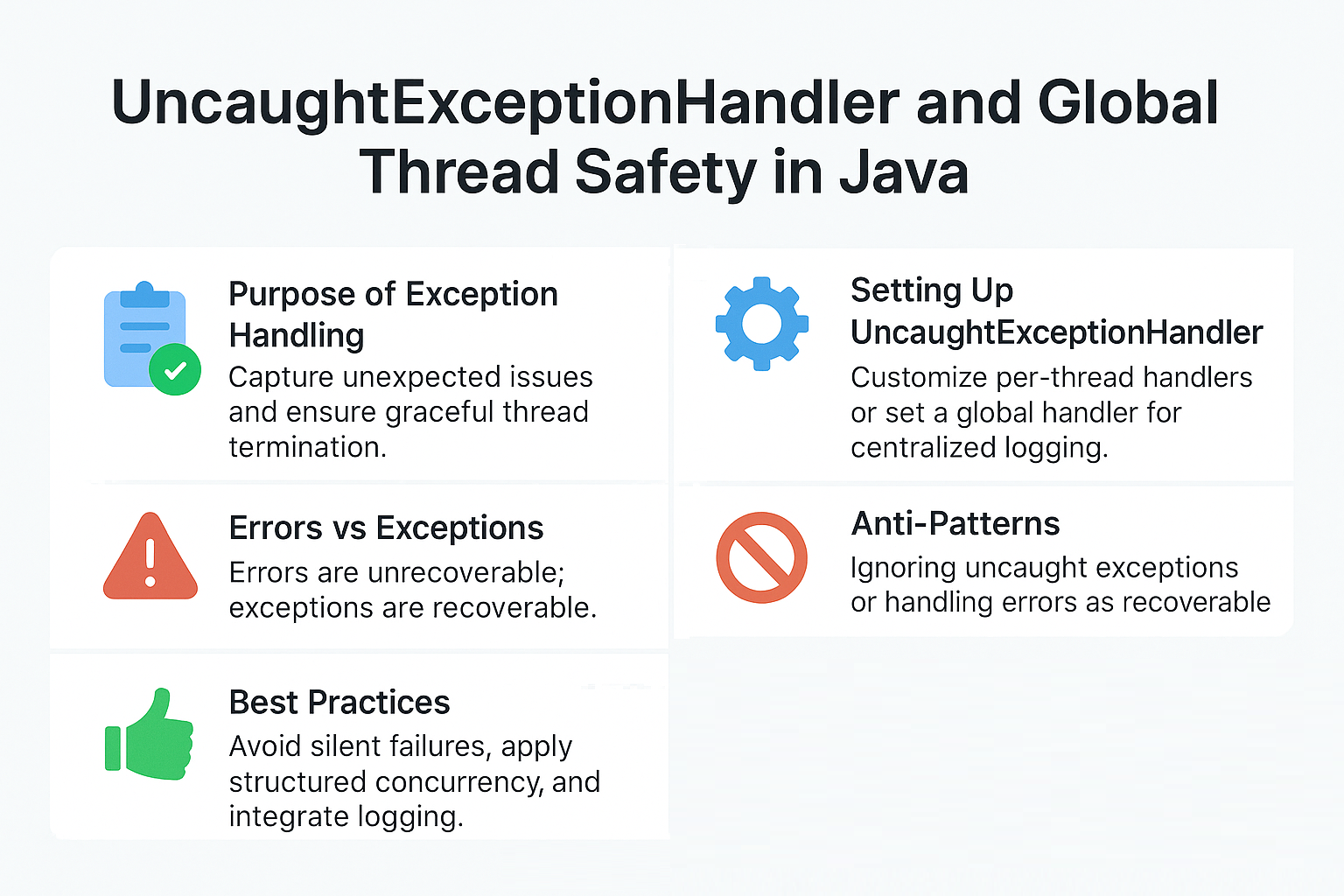 UncaughtExceptionHandler and Global Thread Safety in Java

Purpose of Exception Handling
Capture unexpected issues and ensure graceful thread termination.

Errors vs Exceptions
Errors are unrecoverable; exceptions are recoverable.

Best Practices
Avoid silent failures, apply structured concurrency, and integrate logging.

Setting Up UncaughtExceptionHandler
Customize per-thread handlers or set a global handler for centralized logging.

Anti-Patterns
Ignoring uncaught exceptions or handling errors as recoverable